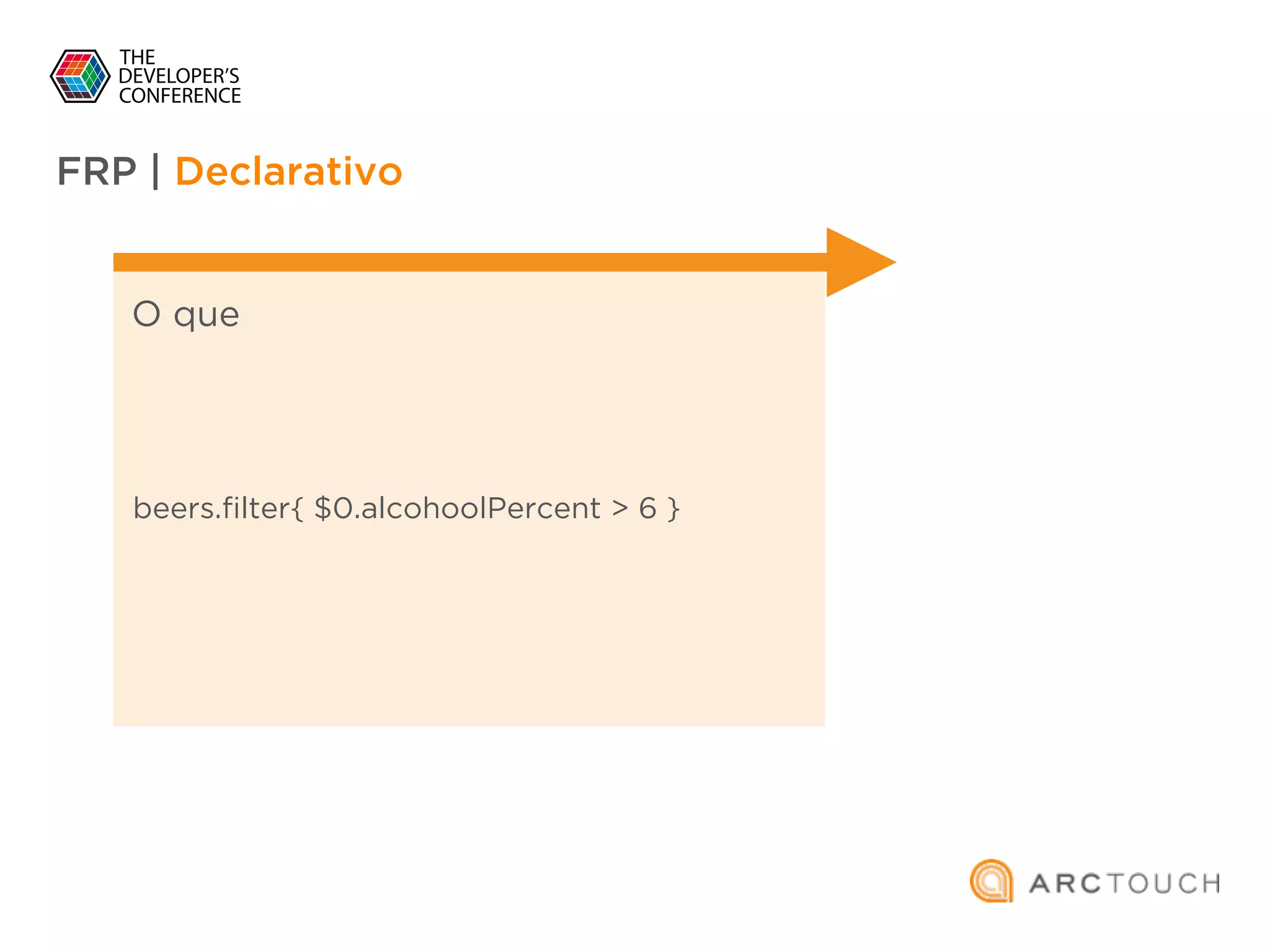 THE DEVELOPER'S CONFERENCE

FRP | Declarativo

O que

beers.filter{ $0.alcohoolPercent > 6 }

ARCTOUCH